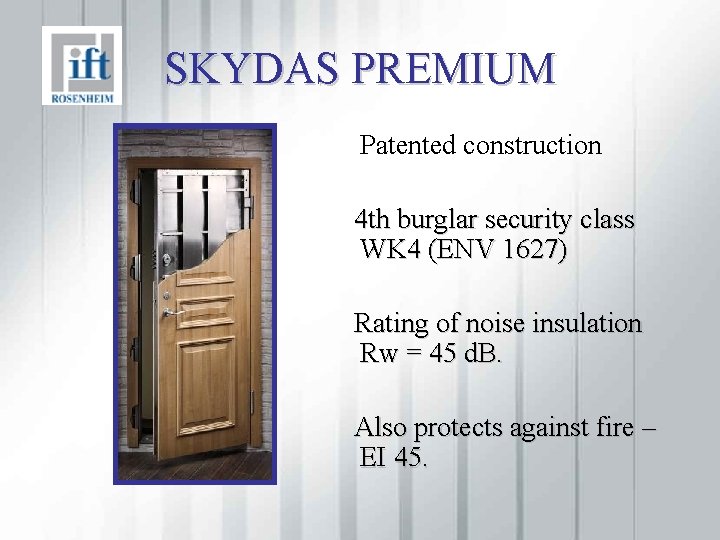 ift
ROSENHEIM

SKYDAS PREMIUM

Patented construction

4th burglar security class WK4 (ENV 1627)

Rating of noise insulation Rw = 45 dB.

Also protects against fire – EI 45.